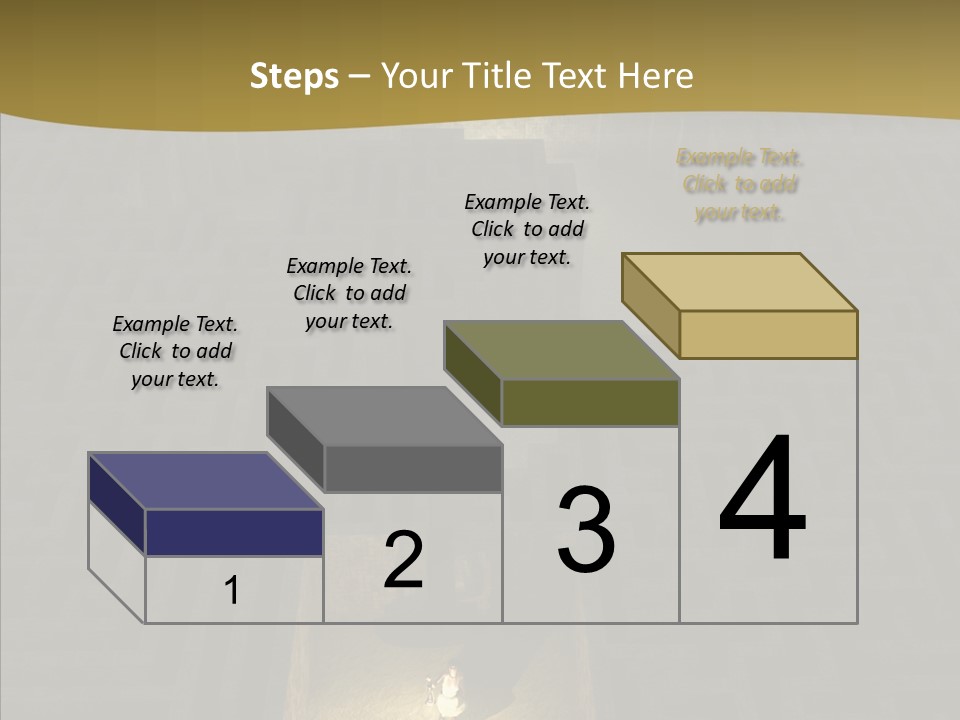 Steps – Your Title Text Here

Example Text. Click to add your text.

Example Text. Click to add your text.

Example Text. Click to add your text.

Example Text. Click to add your text.

1

2

3

4